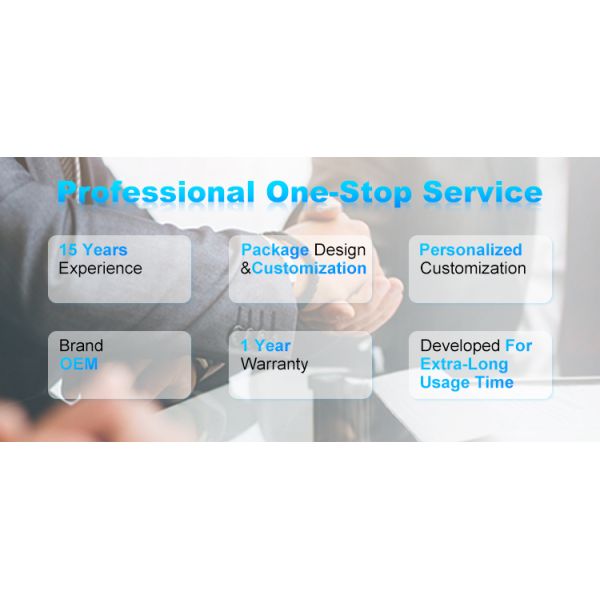 Professional One-Stop Service

15 Years Experience

Package Design &Customization

Personalized Customization

Brand OEM

1 Year Warranty

Developed For Extra-Long Usage Time